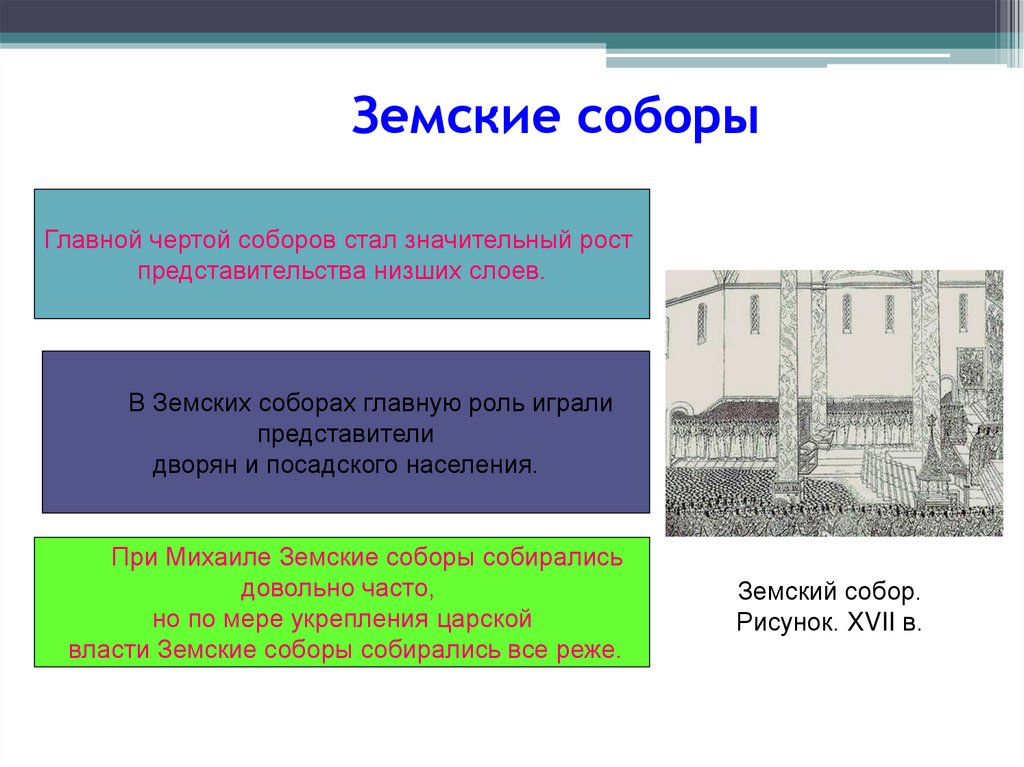 Земские соборы

Главной чертой соборов стал значительный рост представительства низших слоев.

В Земских соборах главную роль играли представители дворян и посадского населения.

При Михаиле Земские соборы собирались довольно часто, но по мере укрепления царской власти Земские соборы собирались все реже.

Земский собор.
Рисунок. XVII в.